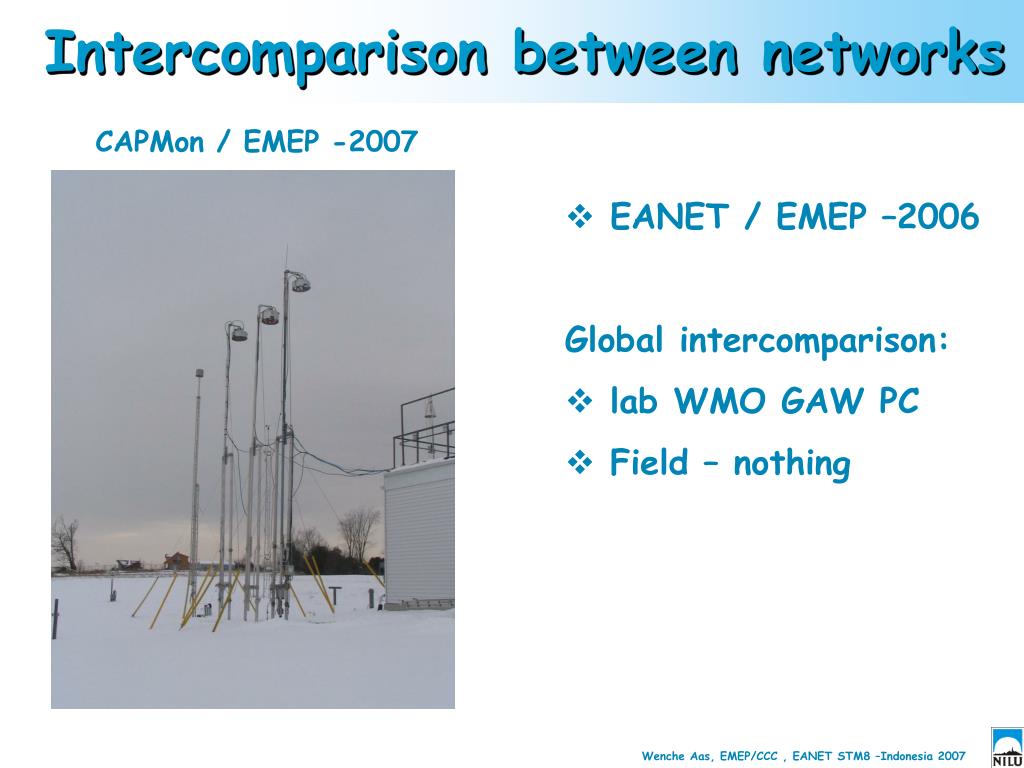 Intercomparison between networks

CAPMon / EMEP -2007

❖ EANET / EMEP –2006

Global intercomparison:

❖ lab WMO GAW PC

❖ Field – nothing

Wenche Aas, EMEP/CCC , EANET STM8 –Indonesia 2007

NILU